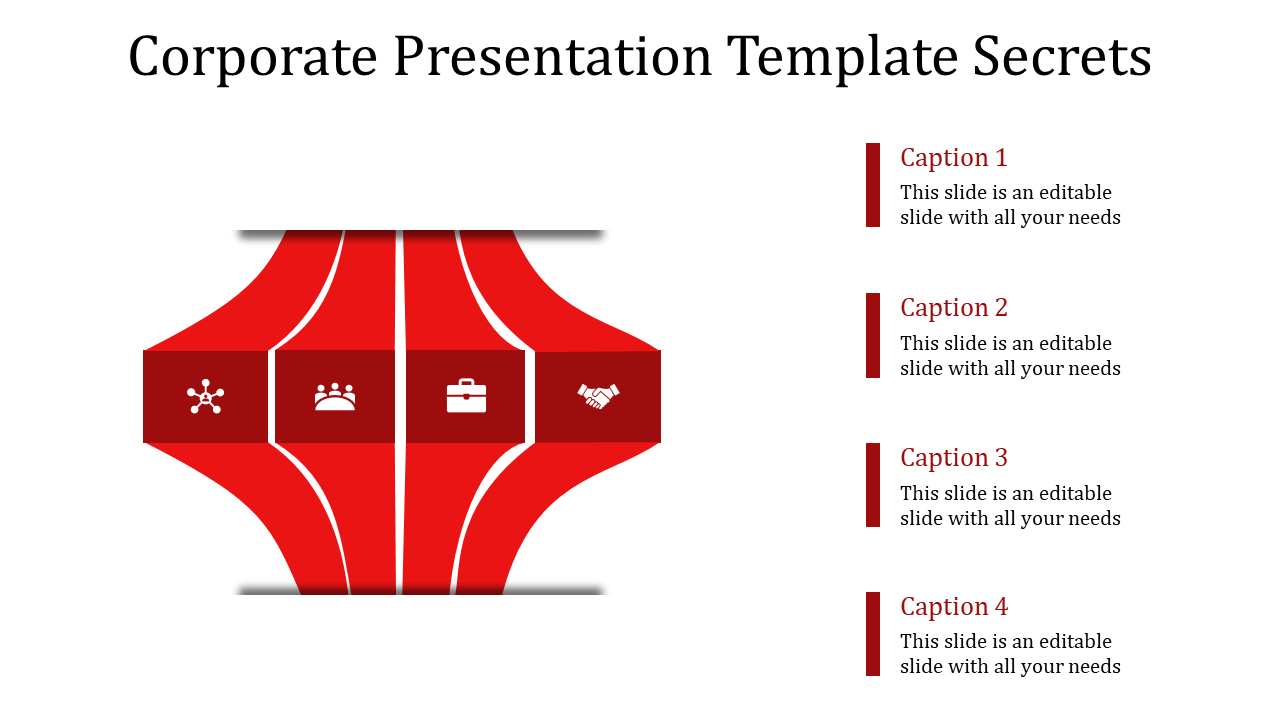 Corporate Presentation Template Secrets

Caption 1
This slide is an editable slide with all your needs

Caption 2
This slide is an editable slide with all your needs

Caption 3
This slide is an editable slide with all your needs

Caption 4
This slide is an editable slide with all your needs